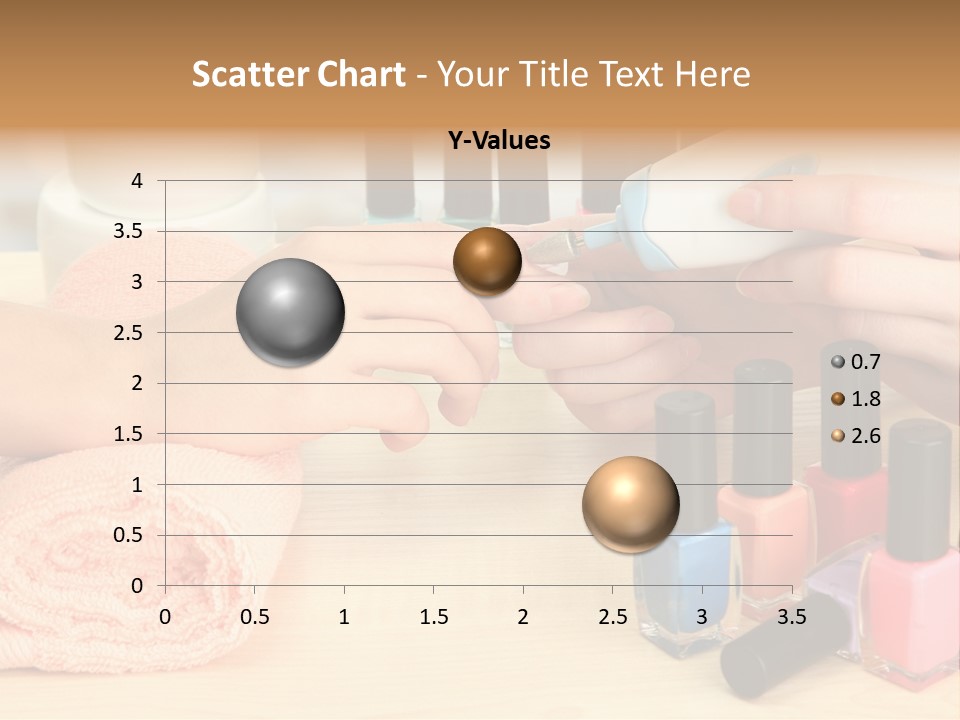 Scatter Chart - Your Title Text Here

Y-Values

4
3.5
3
2.5
2
1.5
1
0.5
0

0 0.5 1 1.5 2 2.5 3 3.5

0.7
1.8
2.6